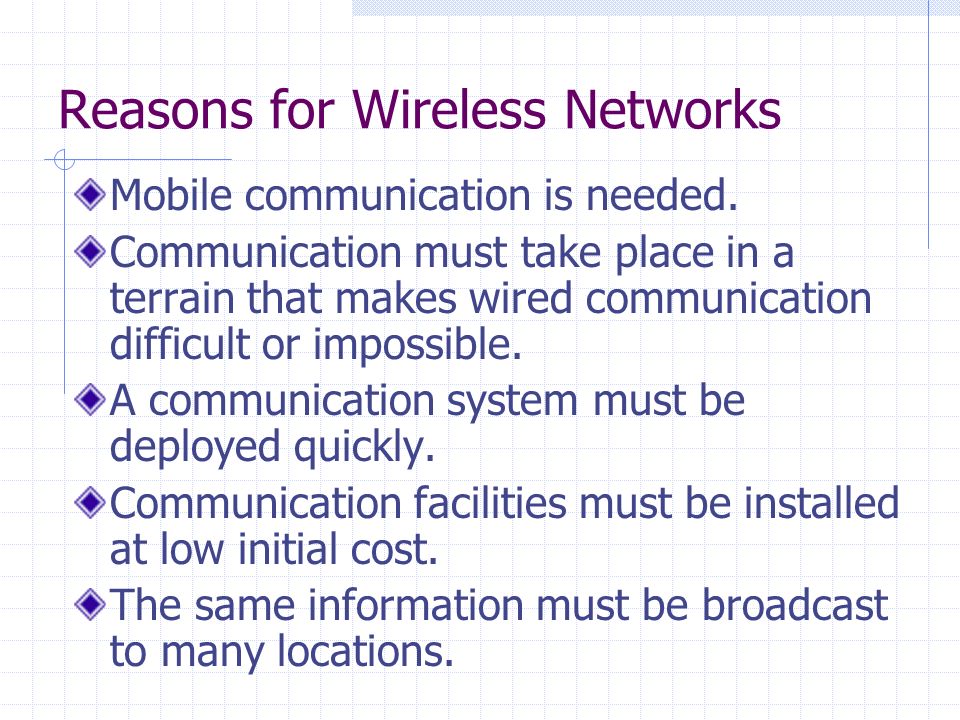 Reasons for Wireless Networks

Mobile communication is needed.

Communication must take place in a terrain that makes wired communication difficult or impossible.

A communication system must be deployed quickly.

Communication facilities must be installed at low initial cost.

The same information must be broadcast to many locations.